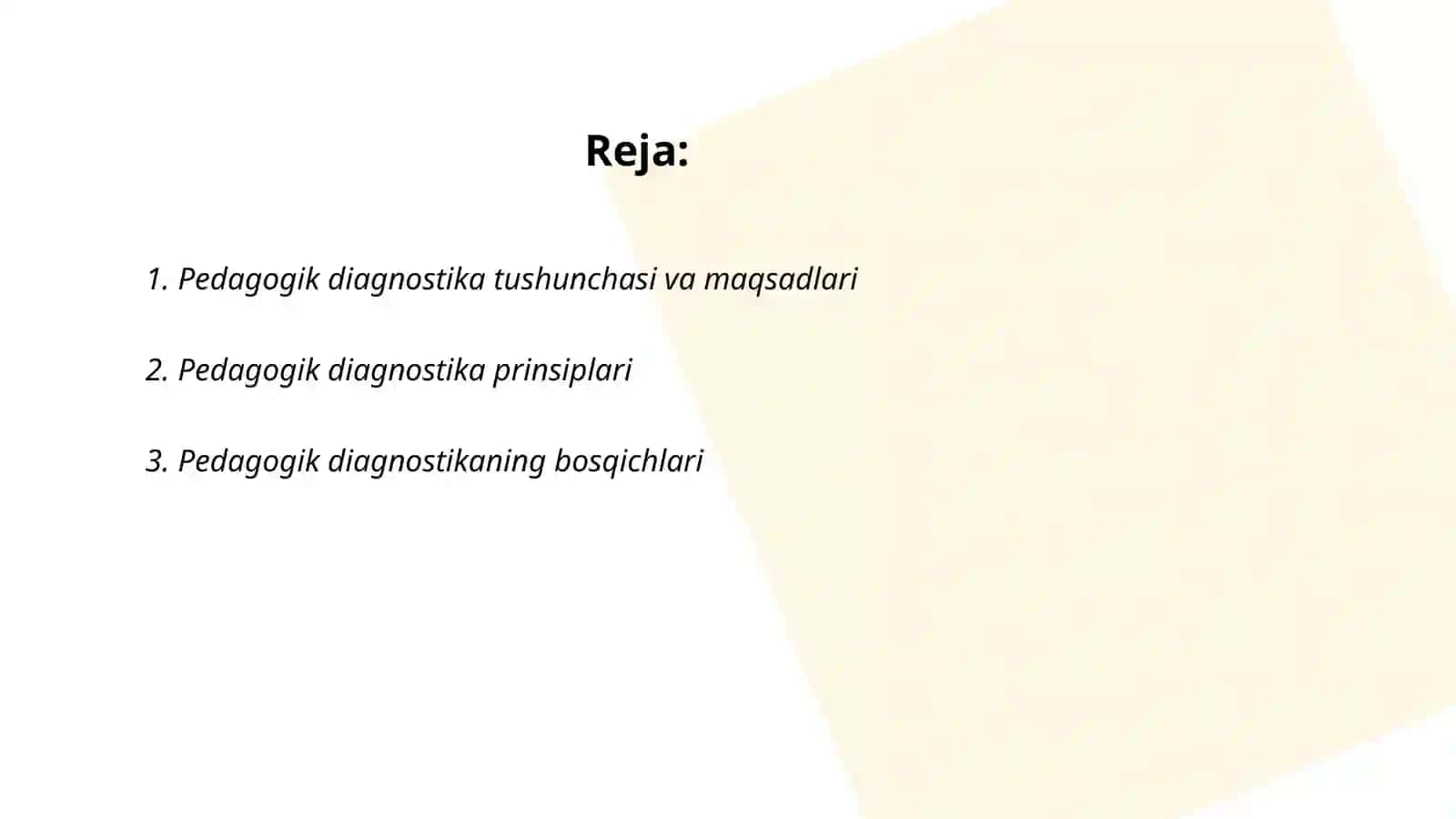 Reja:

1. Pedagogik diagnostika tushunchasi va maqsadlari

2. Pedagogik diagnostika prinsiplari

3. Pedagogik diagnostikaning bosqichlari